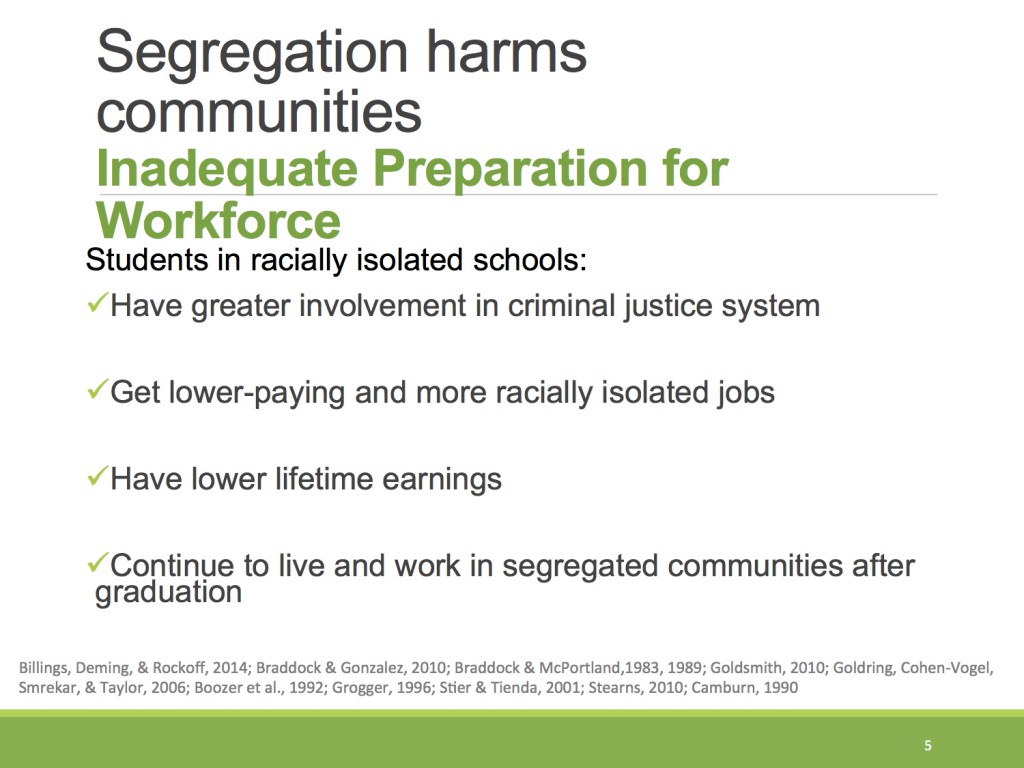 Segregation harms communities
Inadequate Preparation for Workforce

Students in racially isolated schools:

✓Have greater involvement in criminal justice system

✓Get lower-paying and more racially isolated jobs

✓Have lower lifetime earnings

✓Continue to live and work in segregated communities after graduation

Billings, Deming, & Rockoff, 2014; Braddock & Gonzalez, 2010; Braddock & McPortland,1983, 1989; Goldsmith, 2010; Goldring, Cohen-Vogel, Smrekar, & Taylor, 2006; Boozer et al., 1992; Grogger, 1996; Stier & Tienda, 2001; Stearns, 2010; Camburn, 1990

5